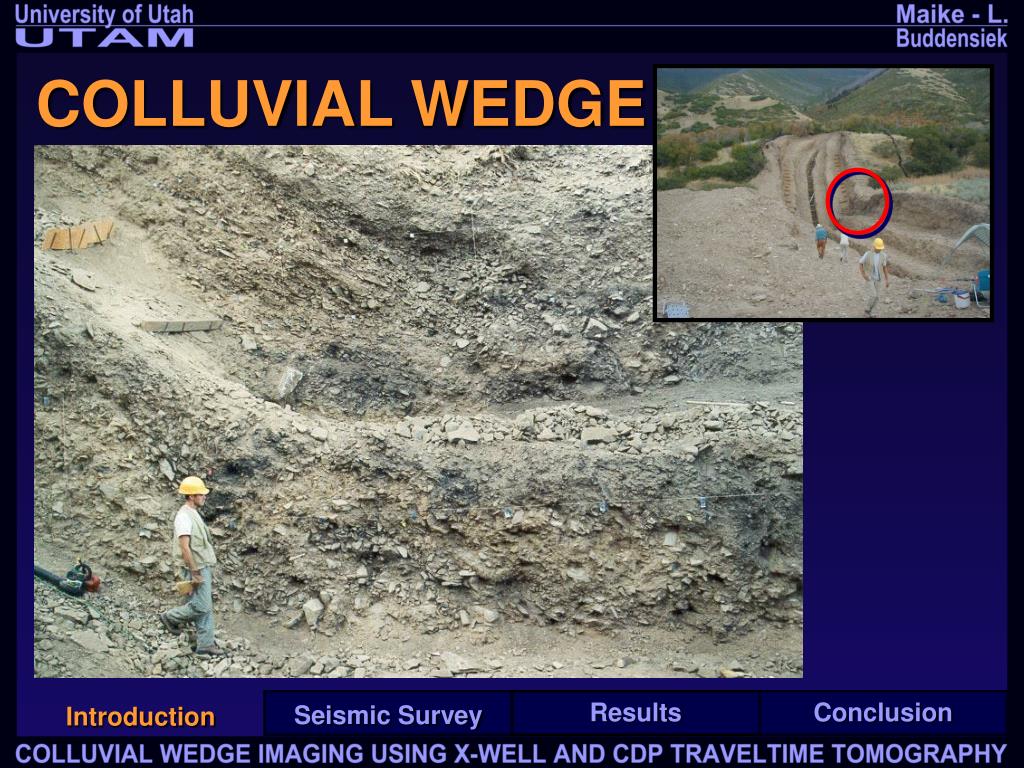 University of Utah
UTAM

Maike - L. Buddensiek

COLLUVIAL WEDGE

Introduction

Seismic Survey

Results

Conclusion

COLLUVIAL WEDGE IMAGING USING X-WELL AND CDP TRAVELTIME TOMOGRAPHY